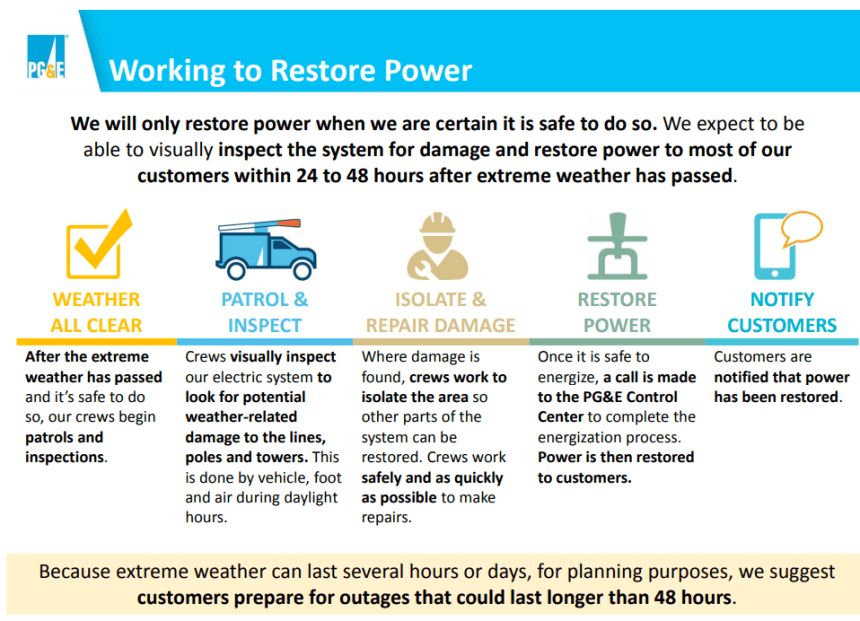 PG&E

Working to Restore Power

We will only restore power when we are certain it is safe to do so. We expect to be able to visually inspect the system for damage and restore power to most of our customers within 24 to 48 hours after extreme weather has passed.

WEATHER ALL CLEAR

After the extreme weather has passed and it's safe to do so, our crews begin patrols and inspections.

PATROL & INSPECT

Crews visually inspect our electric system to look for potential weather-related damage to the lines, poles and towers. This is done by vehicle, foot and air during daylight hours.

ISOLATE & REPAIR DAMAGE

Where damage is found, crews work to isolate the area so other parts of the system can be restored. Crews work safely and as quickly as possible to make repairs.

RESTORE POWER

Once it is safe to energize, a call is made to the PG&E Control Center to complete the energization process. Power is then restored to customers.

NOTIFY CUSTOMERS

Customers are notified that power has been restored.

Because extreme weather can last several hours or days, for planning purposes, we suggest customers prepare for outages that could last longer than 48 hours.